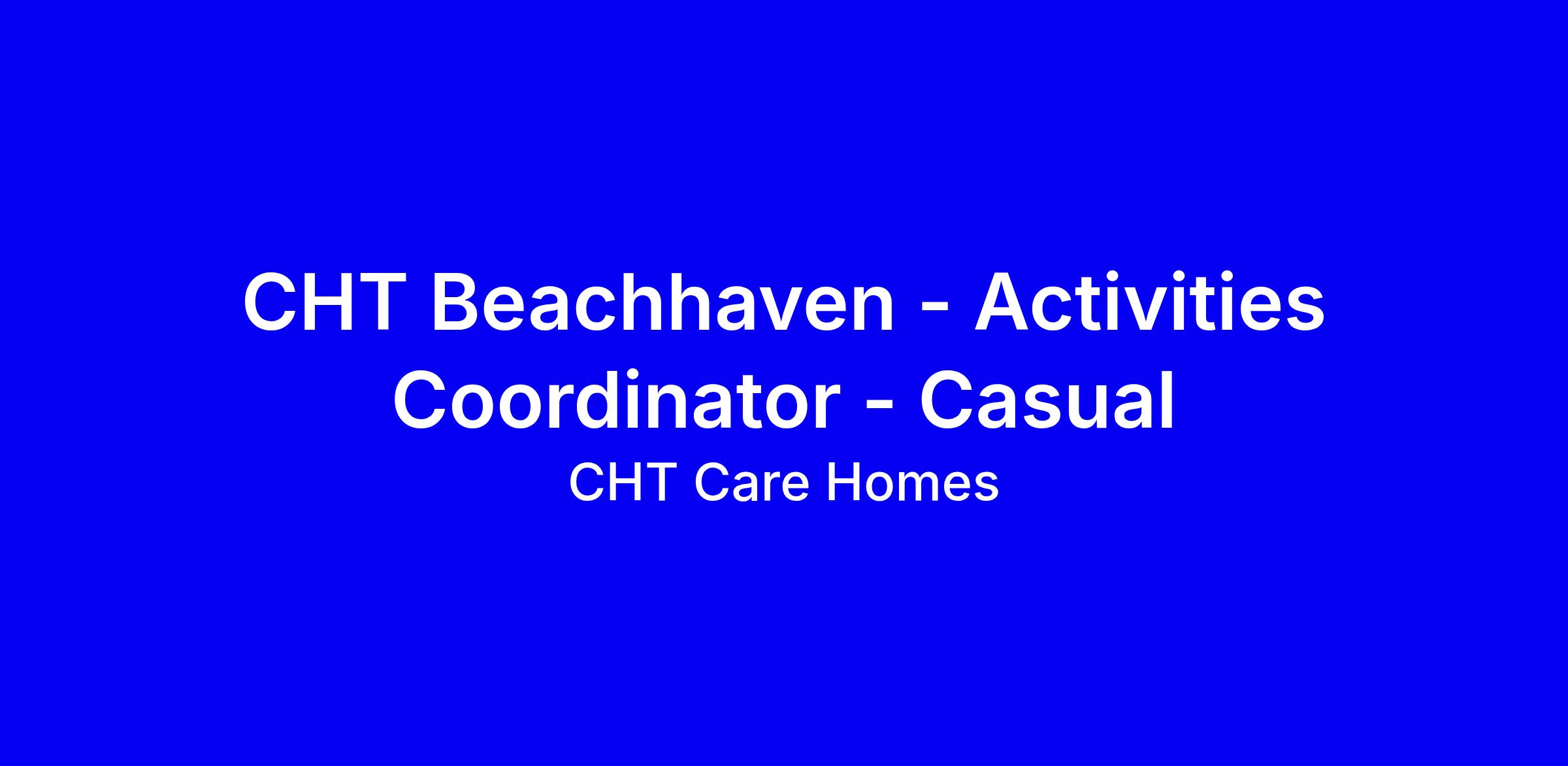 CHT Beachhaven - Activities Coordinator - Casual

CHT Care Homes